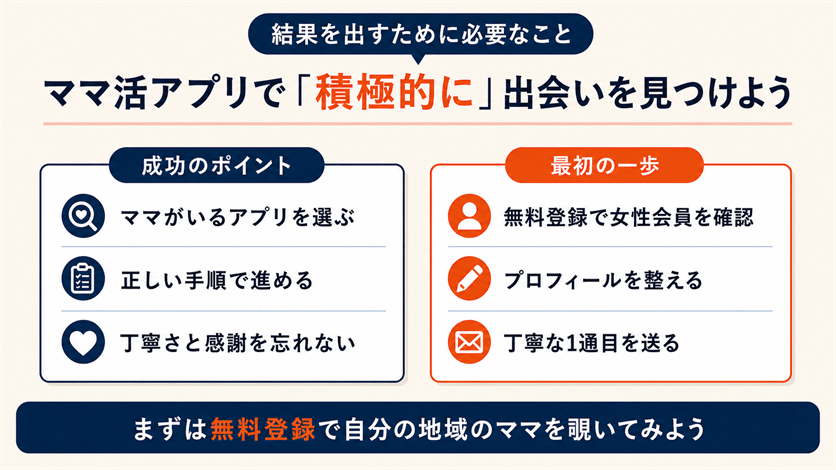 結果を出すために必要なこと

ママ活アプリで「積極的に」出会いを見つけよう

成功のポイント

ママがいるアプリを選ぶ

正しい手順で進める

丁寧さと感謝を忘れない

最初の一歩

無料登録で女性会員を確認

プロフィールを整える

丁寧な1通目を送る

まずは無料登録で自分の地域のママを覗いてみよう